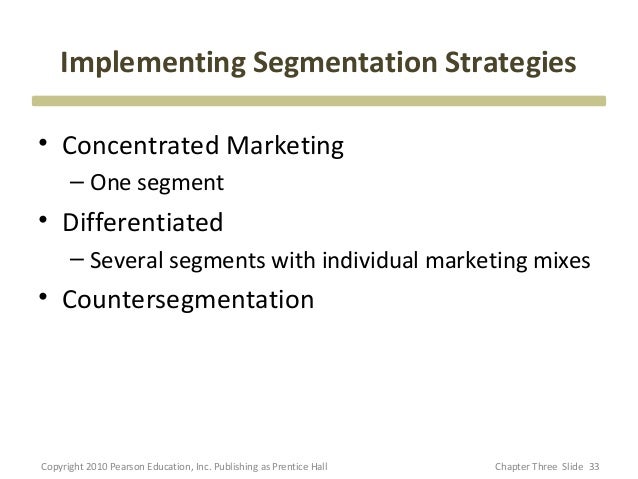 Implementing Segmentation Strategies

• Concentrated Marketing
– One segment
• Differentiated
– Several segments with individual marketing mixes
• Countersegmentation

Copyright 2010 Pearson Education, Inc. Publishing as Prentice Hall

Chapter Three Slide 33